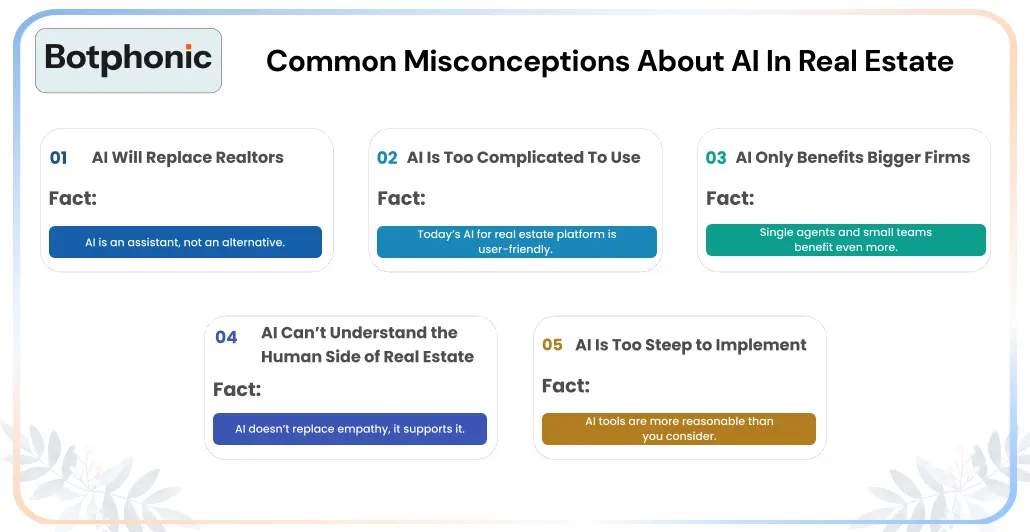 Botphonic

Common Misconceptions About AI In Real Estate

01 AI Will Replace Realtors

Fact:

AI is an assistant, not an alternative.

02 AI Is Too Complicated To Use

Fact:

Today's AI for real estate platform is user-friendly.

03 AI Only Benefits Bigger Firms

Fact:

Single agents and small teams benefit even more.

04 AI Can't Understand the Human Side of Real Estate

Fact:

AI doesn't replace empathy, it supports it.

05 AI Is Too Steep to Implement

Fact:

AI tools are more reasonable than you consider.